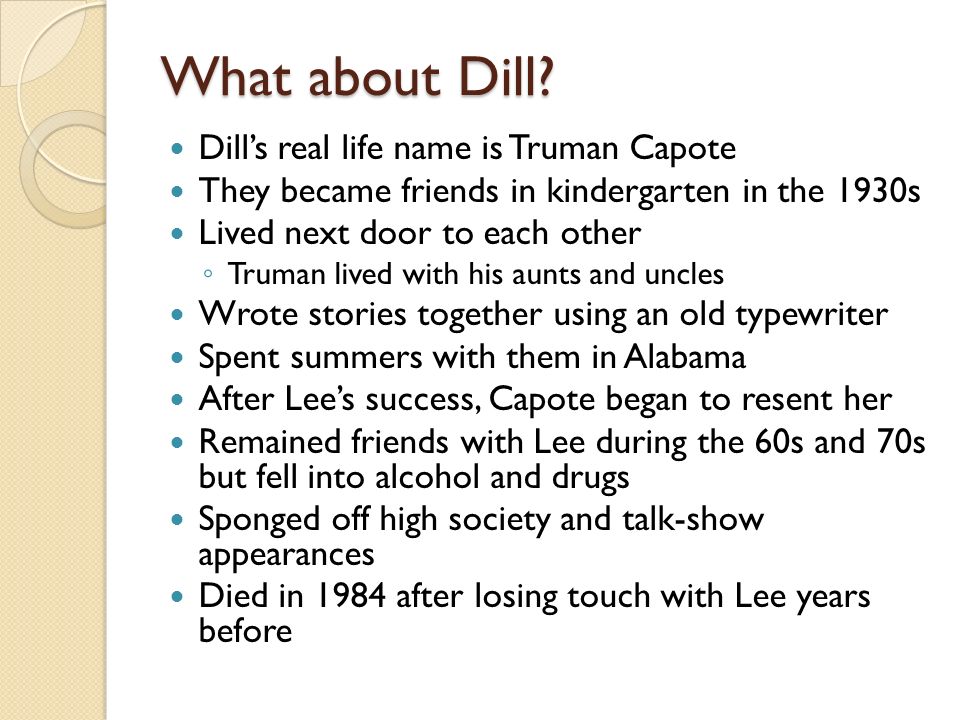 What about Dill?

- Dill's real life name is Truman Capote
- They became friends in kindergarten in the 1930s
- Lived next door to each other
  - Truman lived with his aunts and uncles
- Wrote stories together using an old typewriter
- Spent summers with them in Alabama
- After Lee's success, Capote began to resent her
- Remained friends with Lee during the 60s and 70s but fell into alcohol and drugs
- Sponged off high society and talk-show appearances
- Died in 1984 after losing touch with Lee years before